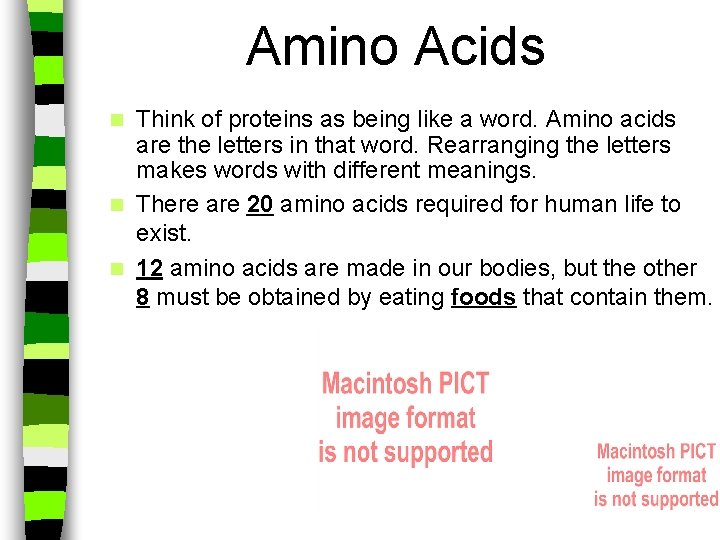 Amino Acids

Think of proteins as being like a word. Amino acids are the letters in that word. Rearranging the letters makes words with different meanings.

There are 20 amino acids required for human life to exist.

12 amino acids are made in our bodies, but the other 8 must be obtained by eating foods that contain them.

Macintosh PICT image format is not supported

Macintosh PICT image format is not supported